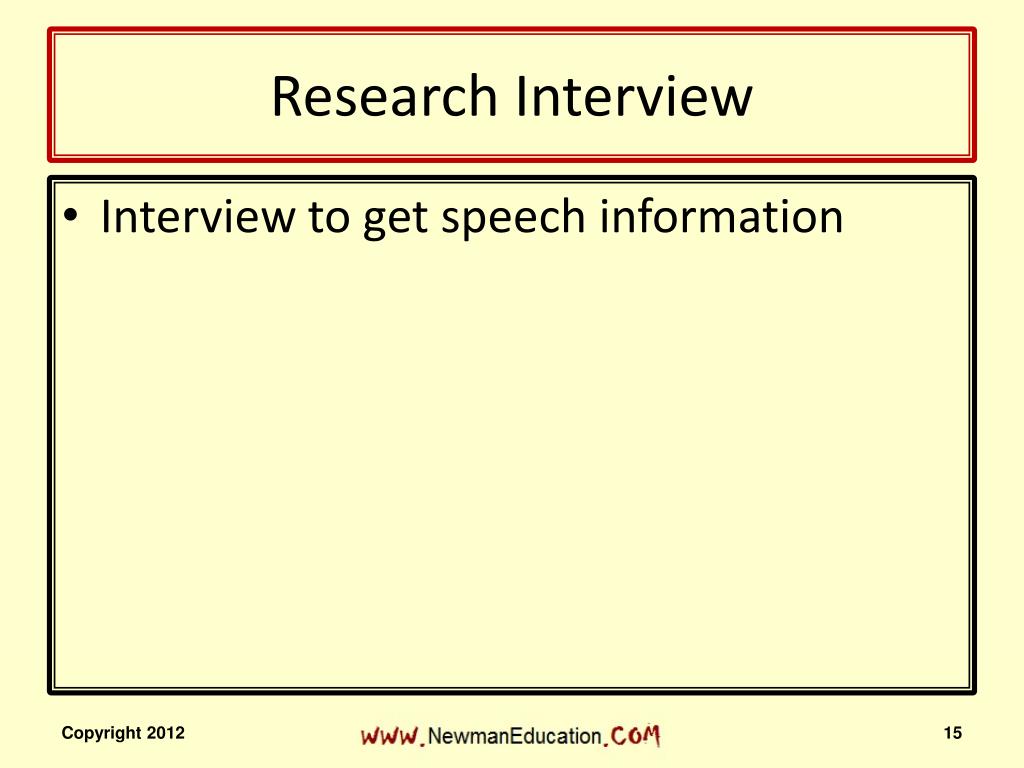 Research Interview

• Interview to get speech information

Copyright 2012

WWW.NewmanEducation.COM

15